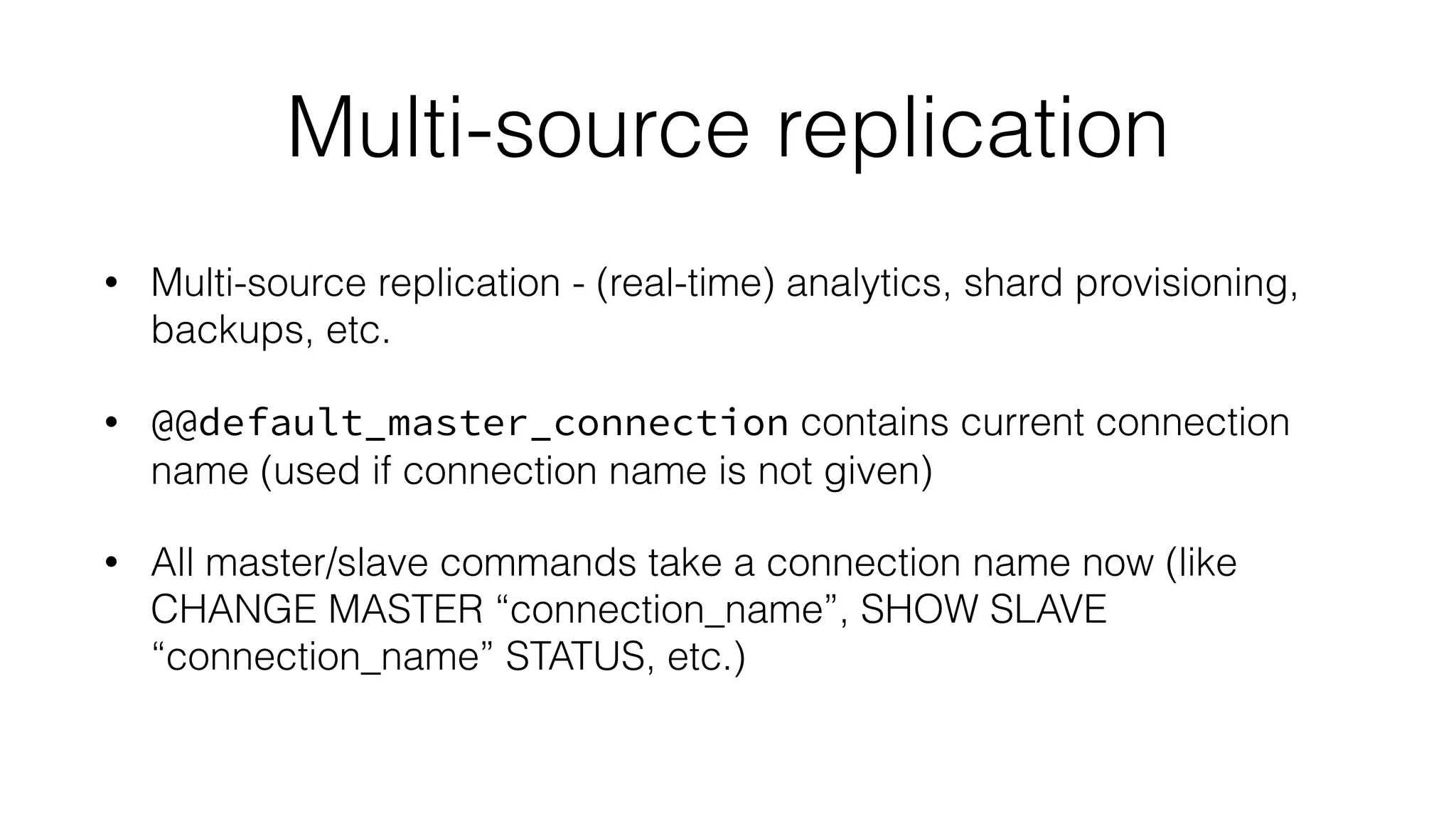 Multi-source replication

• Multi-source replication - (real-time) analytics, shard provisioning, backups, etc.

• @@default_master_connection contains current connection name (used if connection name is not given)

• All master/slave commands take a connection name now (like CHANGE MASTER “connection_name”, SHOW SLAVE “connection_name” STATUS, etc.)